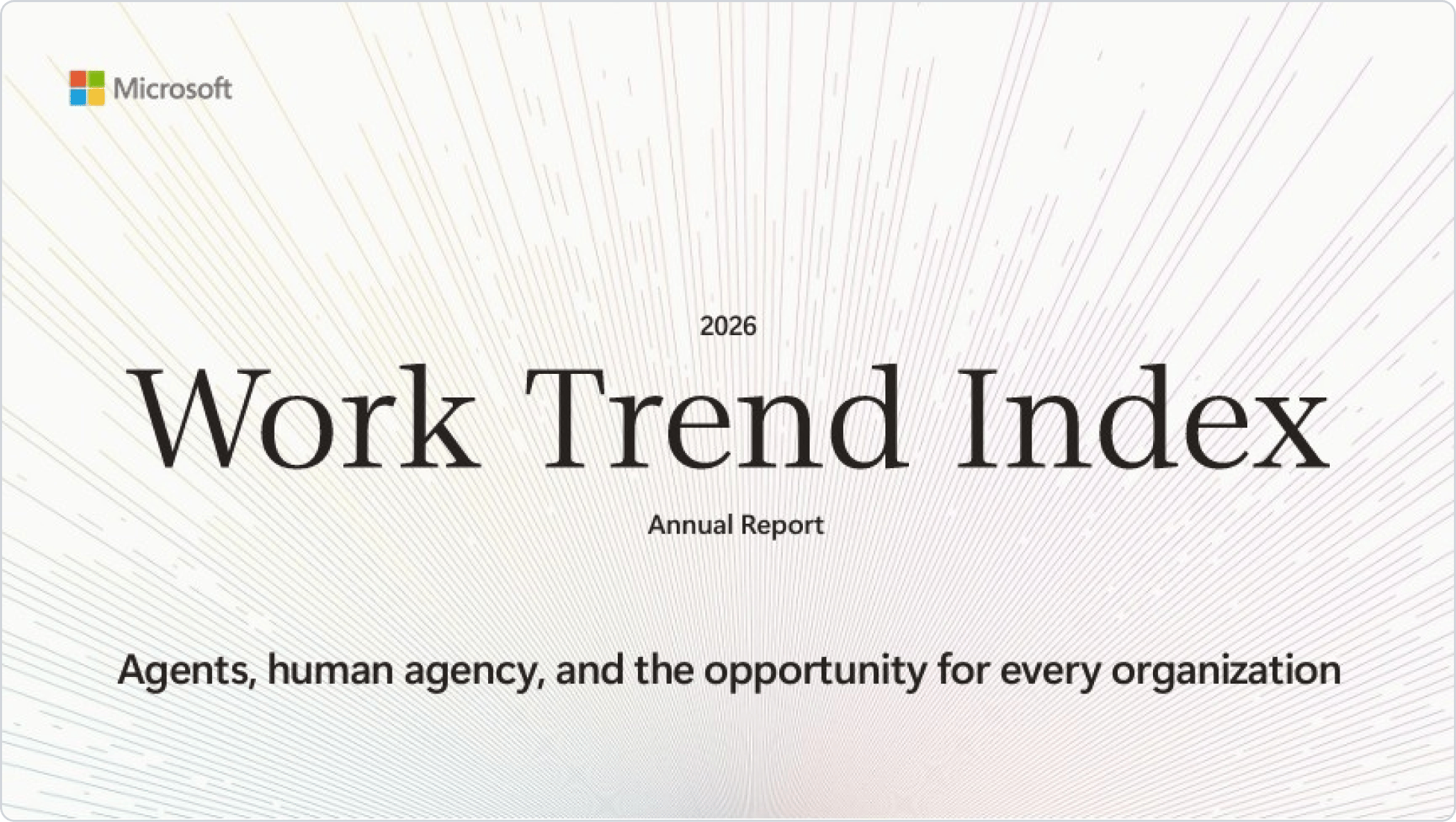 Microsoft

2026

Work Trend Index

Annual Report

Agents, human agency, and the opportunity for every organization